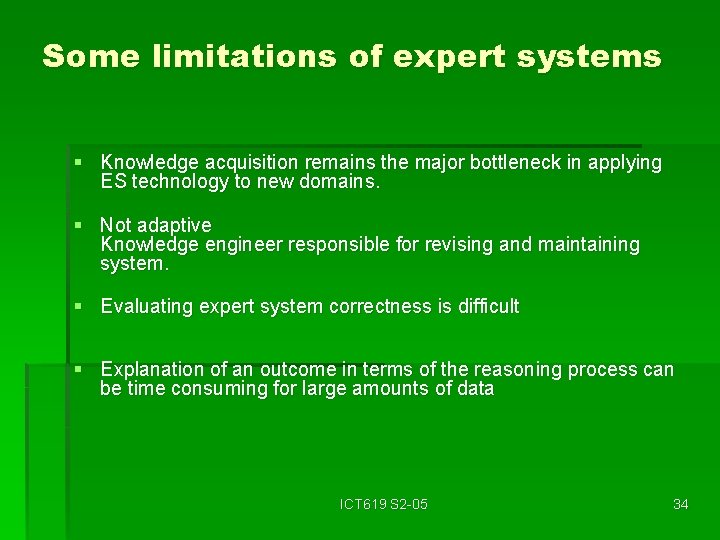 Some limitations of expert systems

▪ Knowledge acquisition remains the major bottleneck in applying ES technology to new domains.

▪ Not adaptive
Knowledge engineer responsible for revising and maintaining system.

▪ Evaluating expert system correctness is difficult

▪ Explanation of an outcome in terms of the reasoning process can be time consuming for large amounts of data

ICT619 S2-05

34